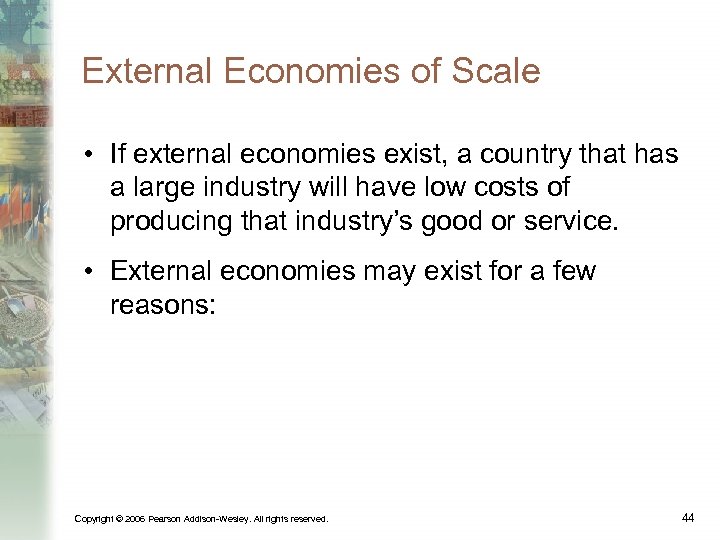 External Economies of Scale

• If external economies exist, a country that has a large industry will have low costs of producing that industry's good or service.

• External economies may exist for a few reasons:

Copyright © 2006 Pearson Addison-Wesley. All rights reserved.

44